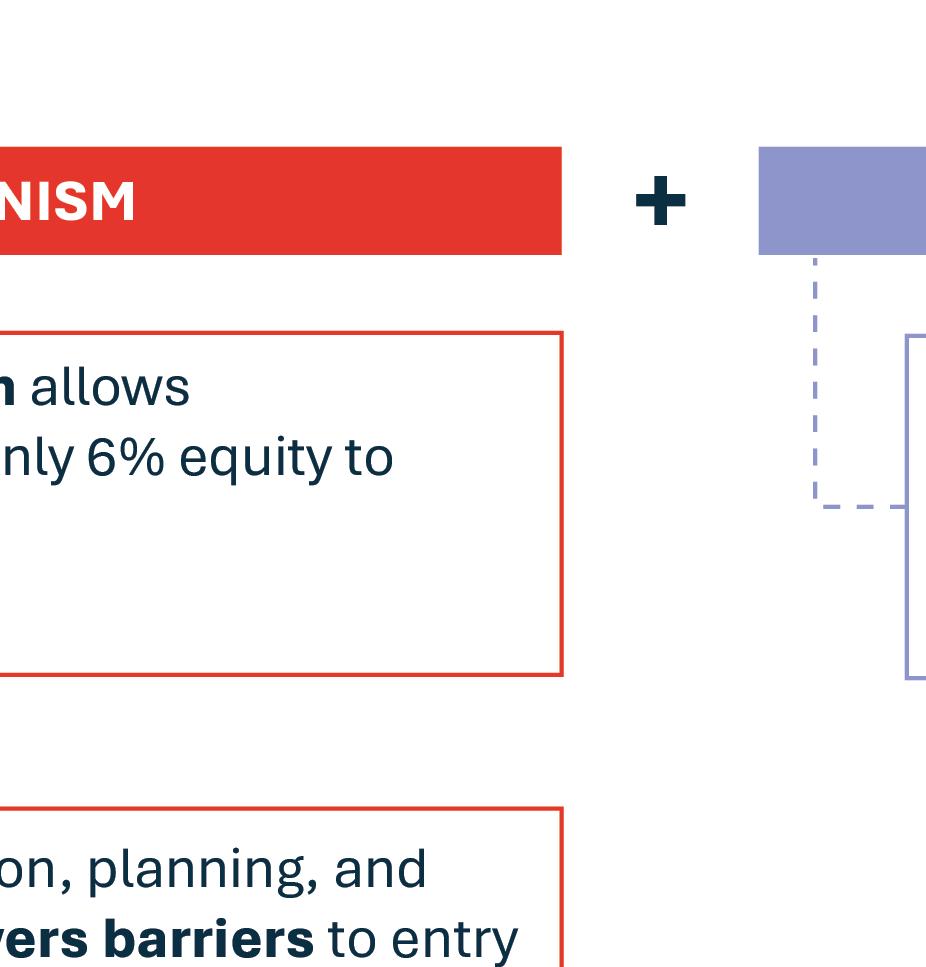 NISM

+

n allows
nly 6% equity to

on, planning, and
vers barriers to entry